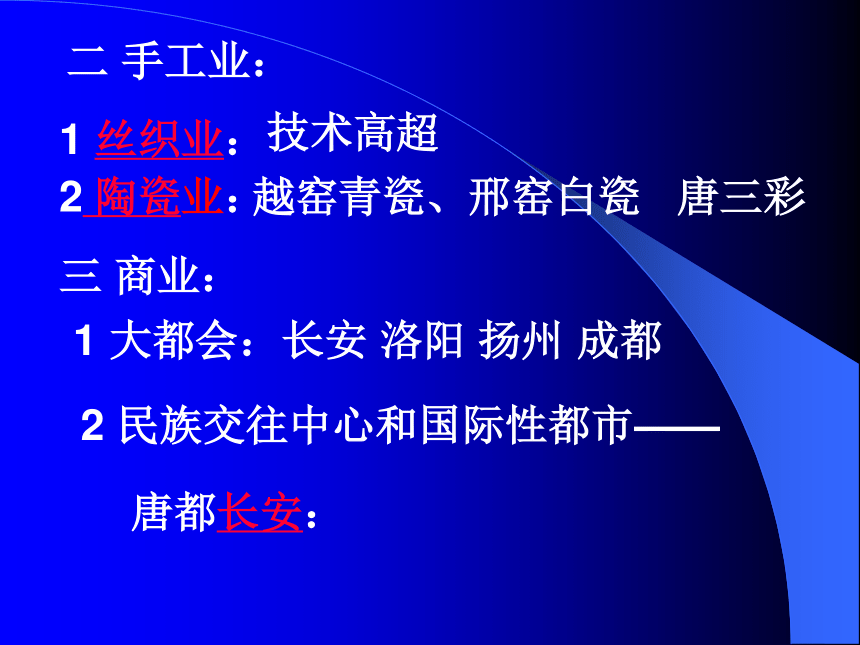 二 手工业：

1 丝织业：技术高超
2 陶瓷业：越窑青瓷、邢窑白瓷　唐三彩

三 商业：

1 大都会：长安 洛阳 扬州 成都

2 民族交往中心和国际性都市——

唐都长安：